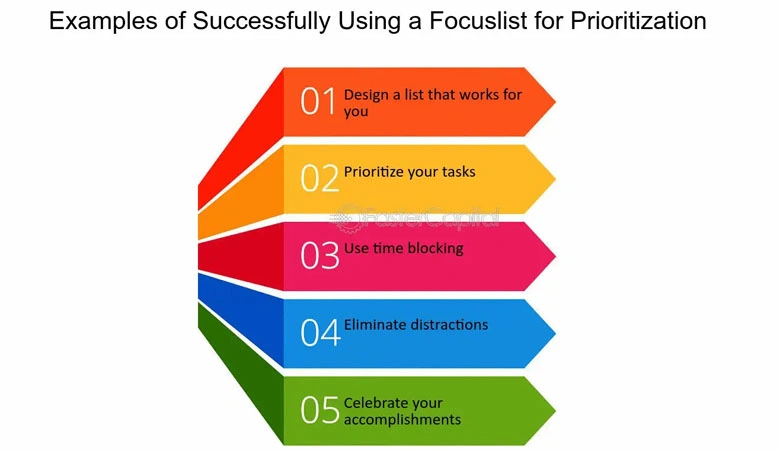 Examples of Successfully Using a Focuslist for Prioritization

01 Design a list that works for you

02 Prioritize your tasks

FasterCapital

03 Use time blocking

04 Eliminate distractions

05 Celebrate your accomplishments